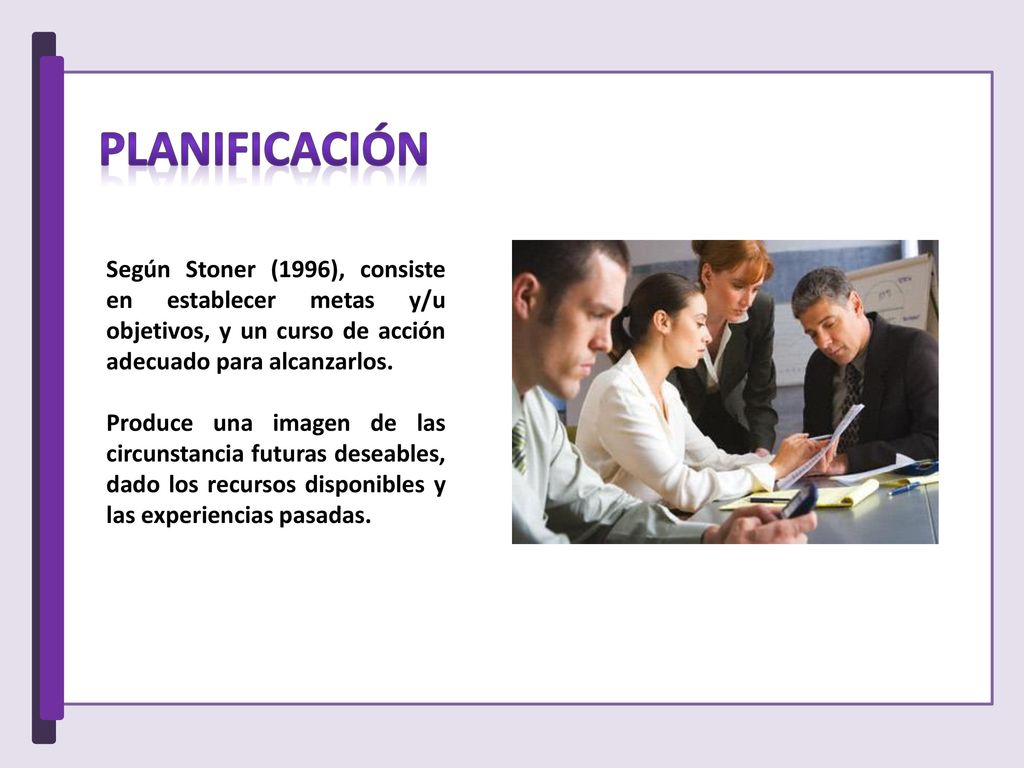 PLANIFICACIÓN

Según Stoner (1996), consiste en establecer metas y/u objetivos, y un curso de acción adecuado para alcanzarlos.

Produce una imagen de las circunstancia futuras deseables, dado los recursos disponibles y las experiencias pasadas.